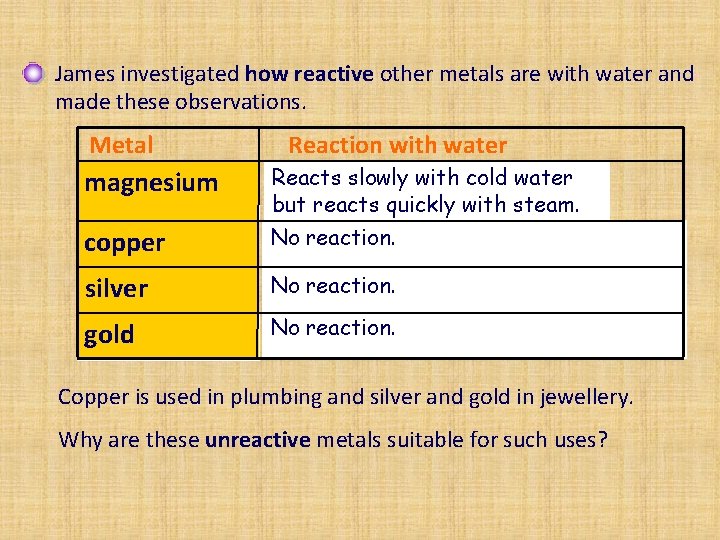 James investigated how reactive other metals are with water and made these observations.

| Metal | Reaction with water |
|---|---|
| magnesium | Reacts slowly with cold water but reacts quickly with steam. |
| copper | No reaction. |
| silver | No reaction. |
| gold | No reaction. |

Copper is used in plumbing and silver and gold in jewellery.

Why are these unreactive metals suitable for such uses?